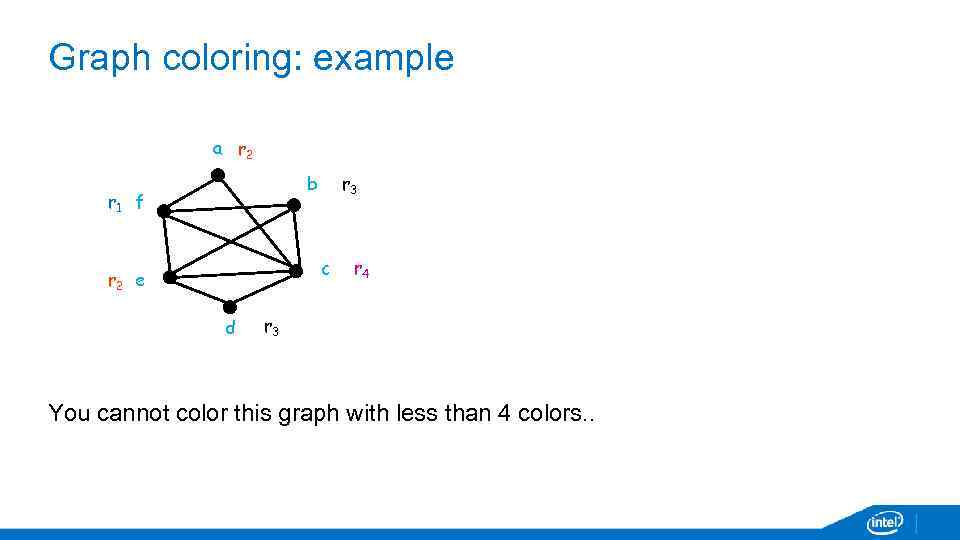 Graph coloring: example

a $r_2$

b $r_3$

$r_1$ f

$r_2$ e

c $r_4$

d $r_3$

You cannot color this graph with less than 4 colors..

intel